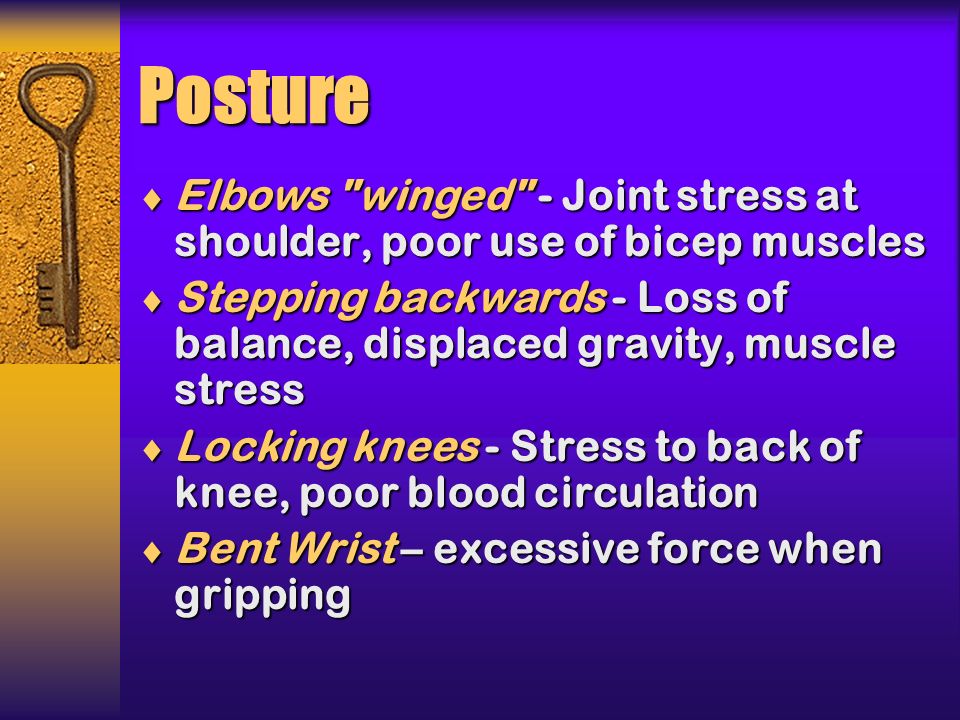 Posture

♦ Elbows "winged" - Joint stress at shoulder, poor use of bicep muscles

♦ Stepping backwards - Loss of balance, displaced gravity, muscle stress

♦ Locking knees - Stress to back of knee, poor blood circulation

♦ Bent Wrist – excessive force when gripping